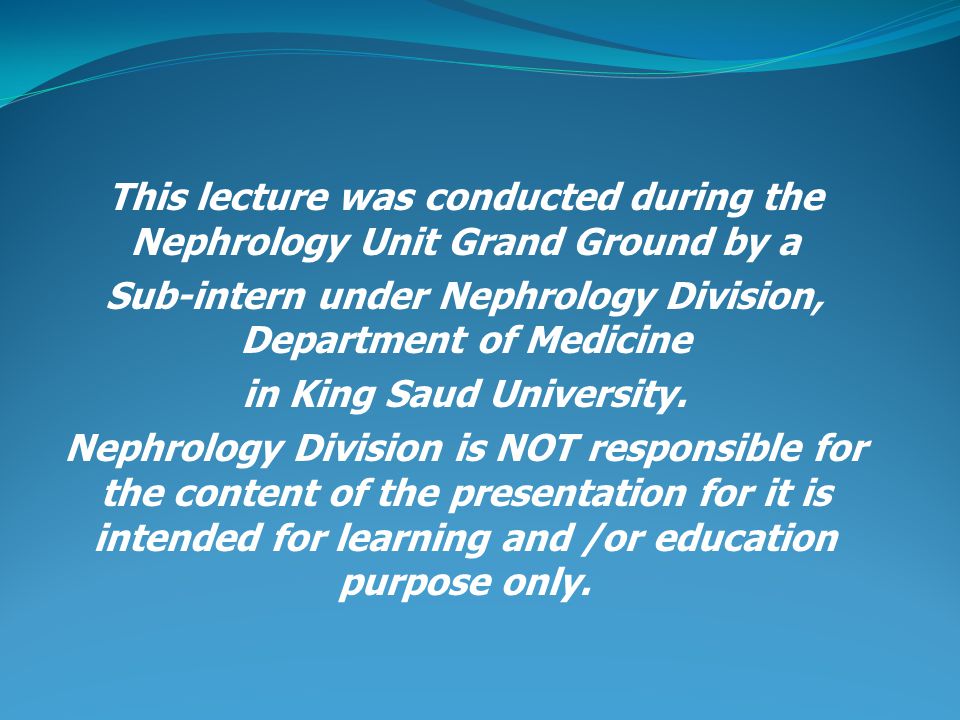 This lecture was conducted during the Nephrology Unit Grand Ground by a

Sub-intern under Nephrology Division, Department of Medicine

in King Saud University.

Nephrology Division is NOT responsible for the content of the presentation for it is intended for learning and /or education purpose only.